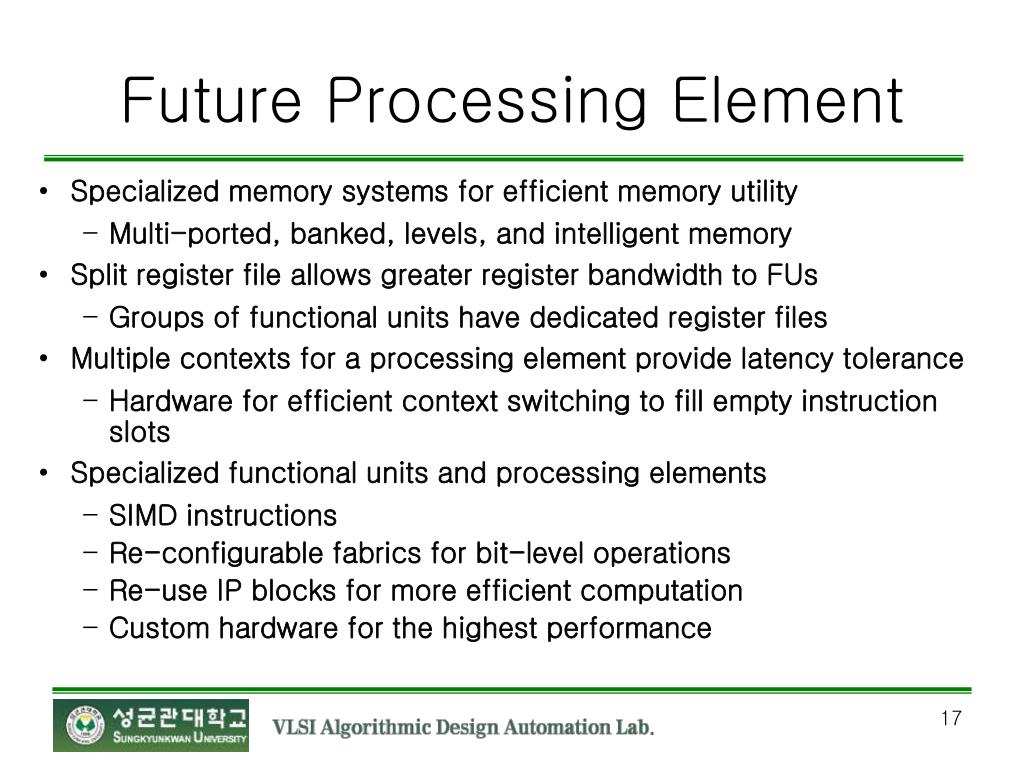 Future Processing Element

• Specialized memory systems for efficient memory utility
  – Multi-ported, banked, levels, and intelligent memory
• Split register file allows greater register bandwidth to FUs
  – Groups of functional units have dedicated register files
• Multiple contexts for a processing element provide latency tolerance
  – Hardware for efficient context switching to fill empty instruction slots
• Specialized functional units and processing elements
  – SIMD instructions
  – Re-configurable fabrics for bit-level operations
  – Re-use IP blocks for more efficient computation
  – Custom hardware for the highest performance

성균관대학교 SUNGKYUNKWAN UNIVERSITY VLSI Algorithmic Design Automation Lab.

17